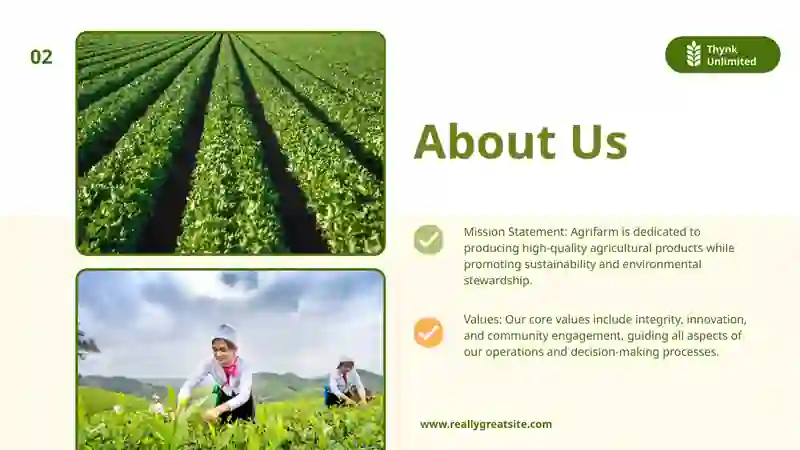 02

Thynk Unlimited

About Us

Mission Statement: Agrifarm is dedicated to producing high-quality agricultural products while promoting sustainability and environmental stewardship.

Values: Our core values include integrity, innovation, and community engagement, guiding all aspects of our operations and decision-making processes.

www.reallygreatsite.com